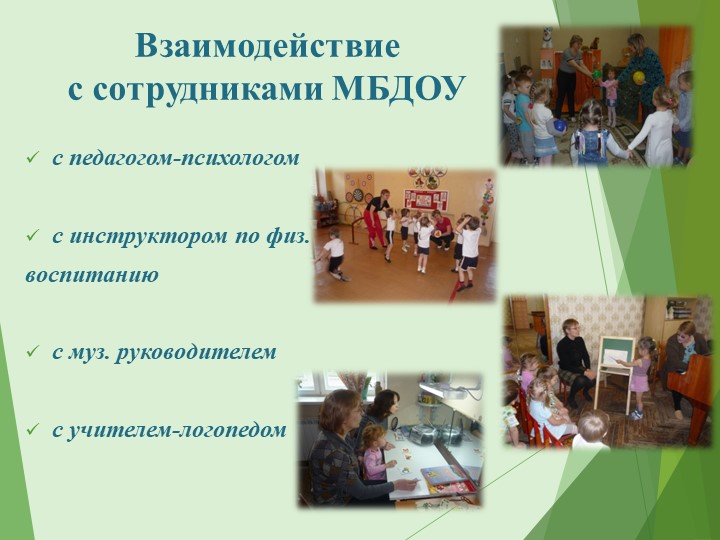 Взаимодействие с сотрудниками МБДОУ

✓ с педагогом-психологом

✓ с инструктором по физ. воспитанию

✓ с муз. руководителем

✓ с учителем-логопедом